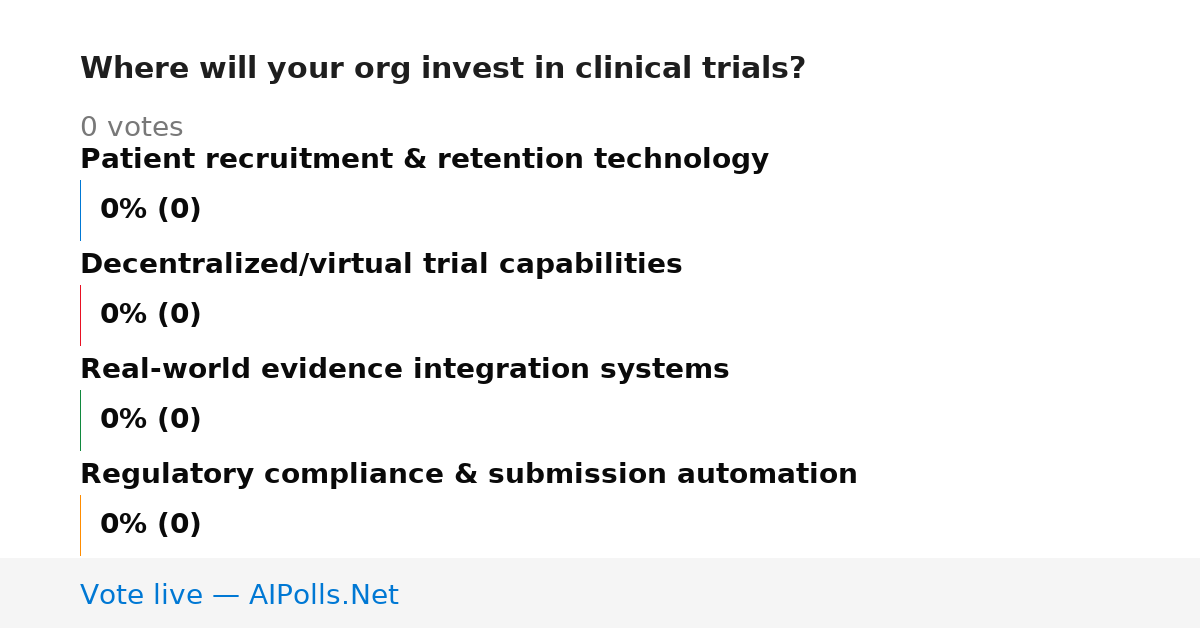 Where will your org invest in clinical trials?

0 votes

Patient recruitment & retention technology

0% (0)

Decentralized/virtual trial capabilities

0% (0)

Real-world evidence integration systems

0% (0)

Regulatory compliance & submission automation

0% (0)

Vote live — AIPolls.Net